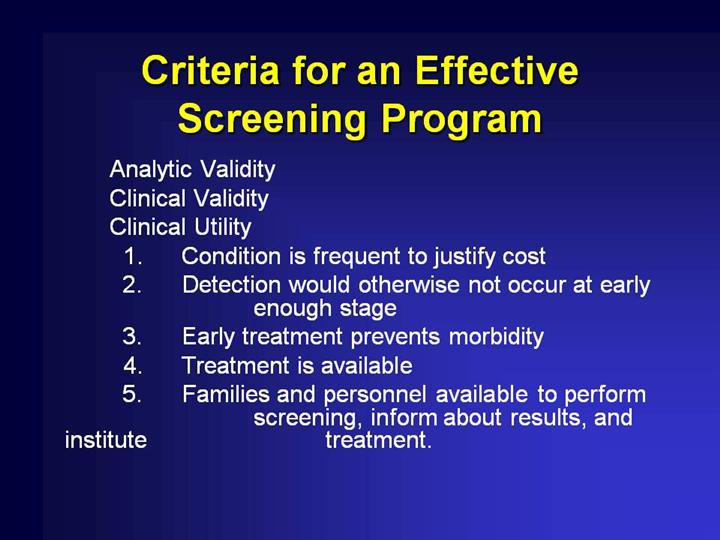 Criteria for an Effective Screening Program

Analytic Validity
Clinical Validity
Clinical Utility
1. Condition is frequent to justify cost
2. Detection would otherwise not occur at early enough stage
3. Early treatment prevents morbidity
4. Treatment is available
5. Families and personnel available to perform screening, inform about results, and institute treatment.